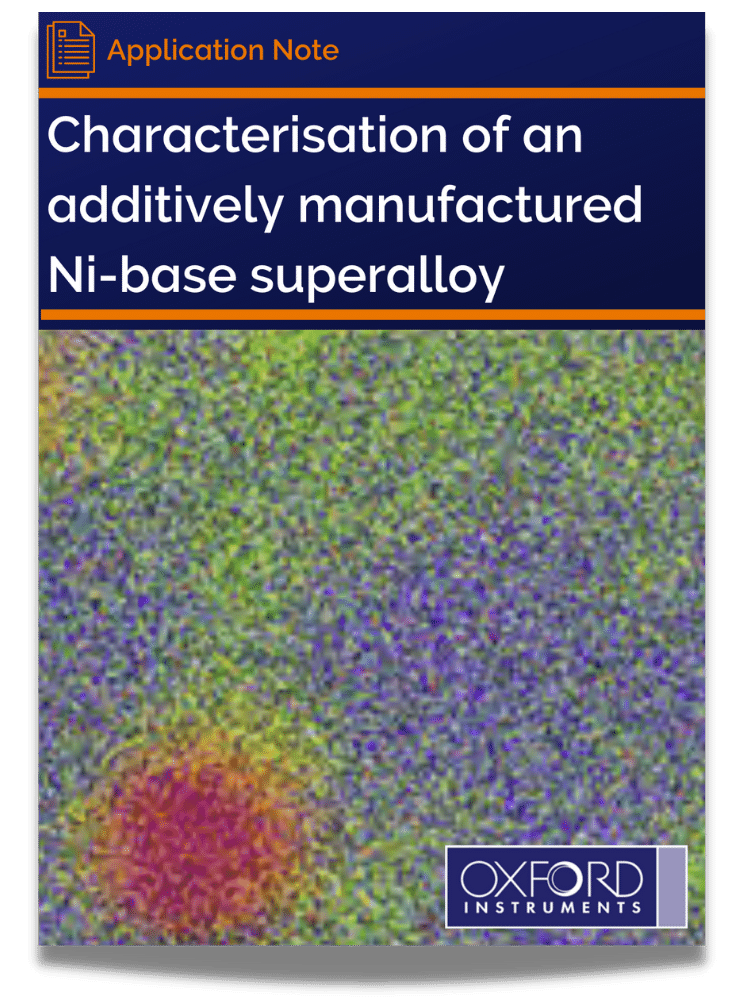 Application Note

Characterisation of an additively manufactured Ni-base superalloy

OXFORD
INSTRUMENTS